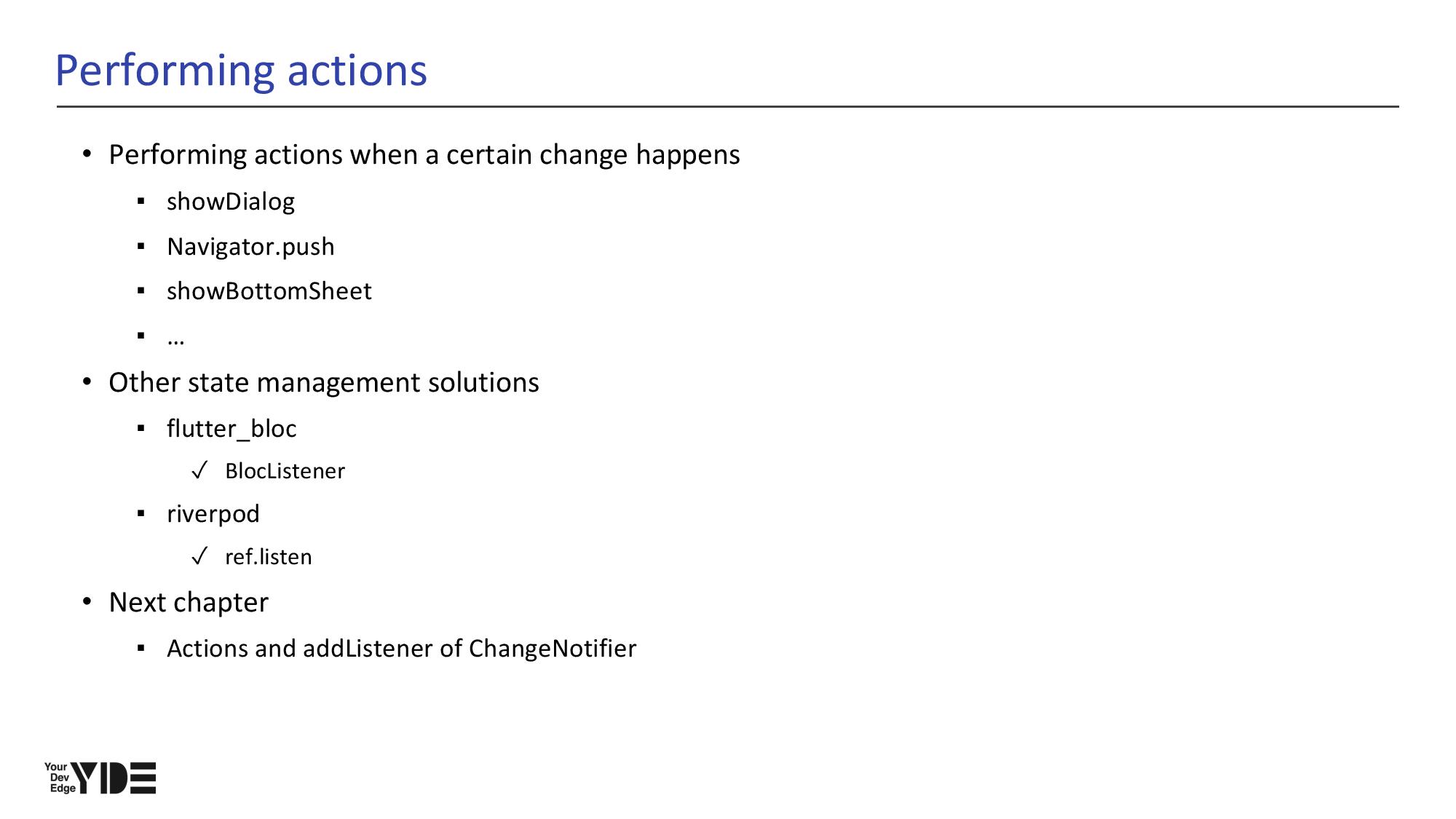 Performing actions

• Performing actions when a certain change happens
  ▪ showDialog
  ▪ Navigator.push
  ▪ showBottomSheet
  ▪ …
• Other state management solutions
  ▪ flutter_bloc
    ✓ BlocListener
  ▪ riverpod
    ✓ ref.listen
• Next chapter
  ▪ Actions and addListener of ChangeNotifier

Your Dev Edge YDE